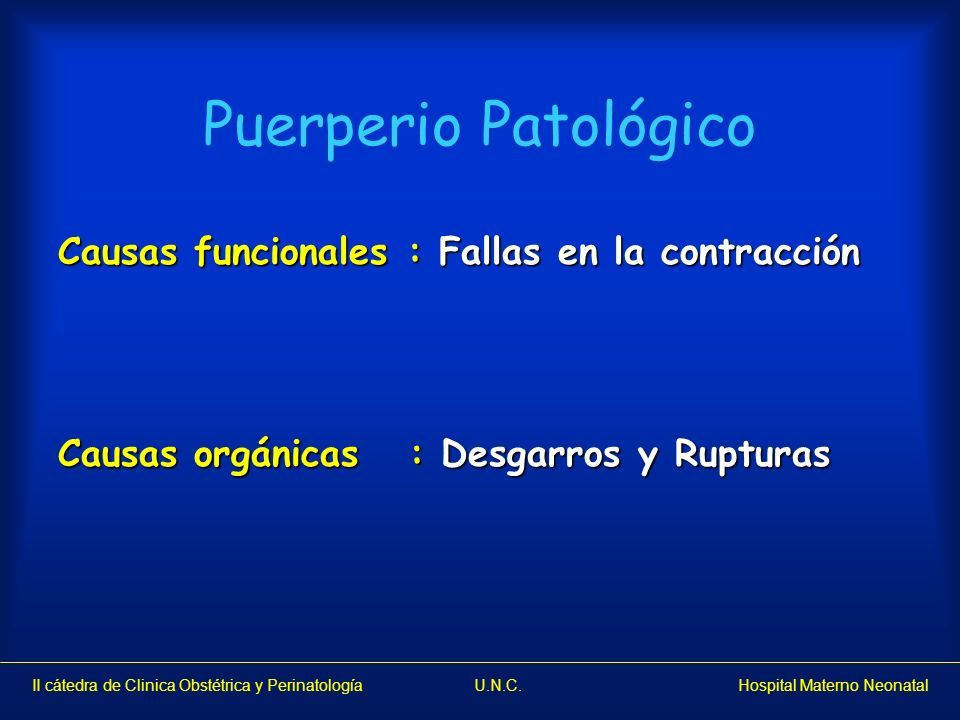 Puerperio Patológico

Causas funcionales : Fallas en la contracción

Causas orgánicas : Desgarros y Rupturas

II cátedra de Clinica Obstétrica y Perinatología U.N.C. Hospital Materno Neonatal